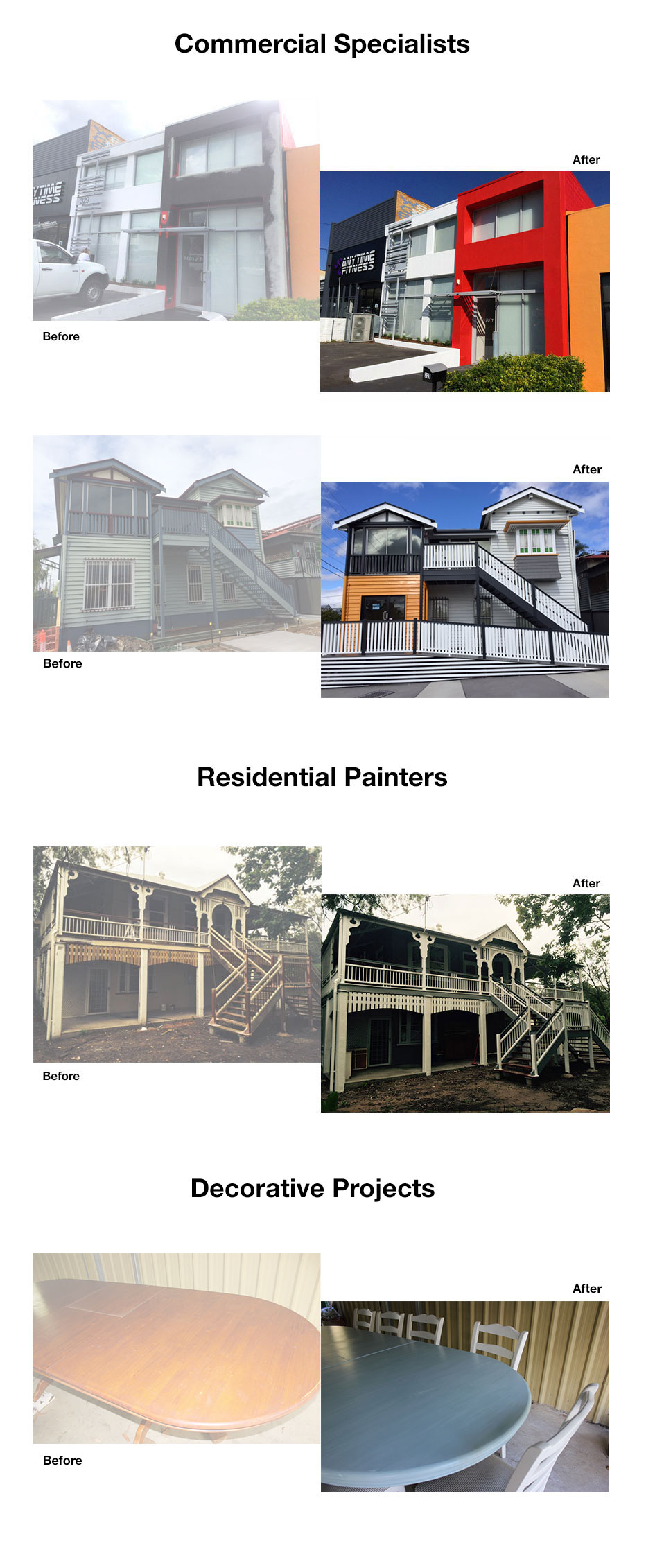 Commercial Specialists

YTIME NESS

Before

After

ANYTIME FITNESS

Before

After

Residential Painters

Before

After

Decorative Projects

Before

After